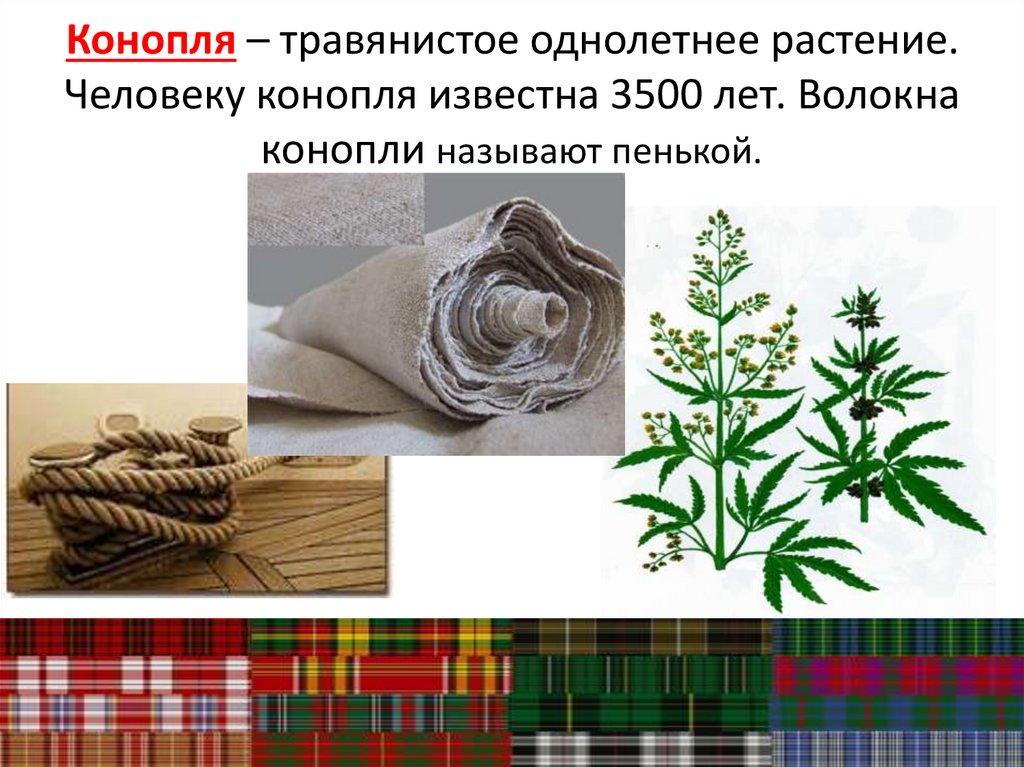 Конопля – травянистое однолетнее растение. Человеку конопля известна 3500 лет. Волокна конопли называют пенькой.